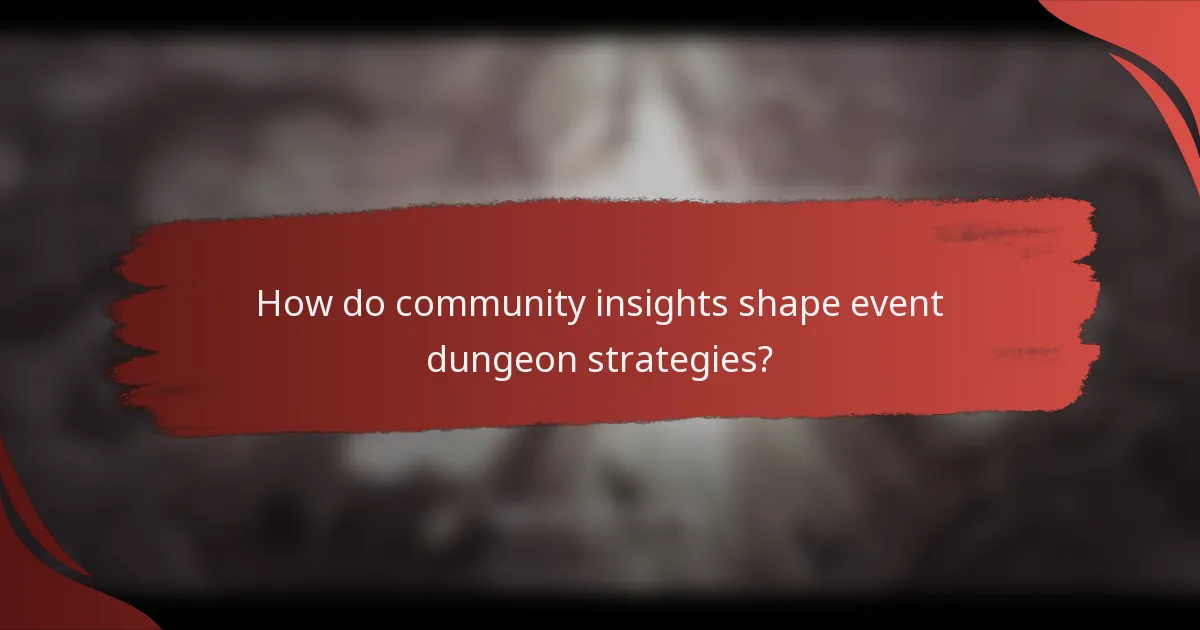 How do community insights shape event dungeon strategies?